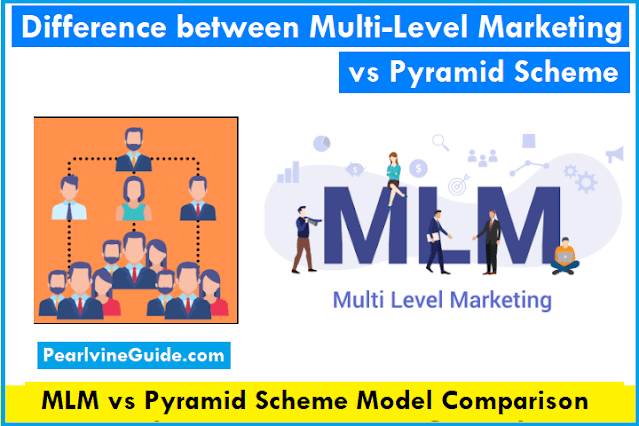 Difference between Multi-Level Marketing vs Pyramid Scheme

MLM

Multi Level Marketing

PearlvineGuide.com

MLM vs Pyramid Scheme Model Comparison